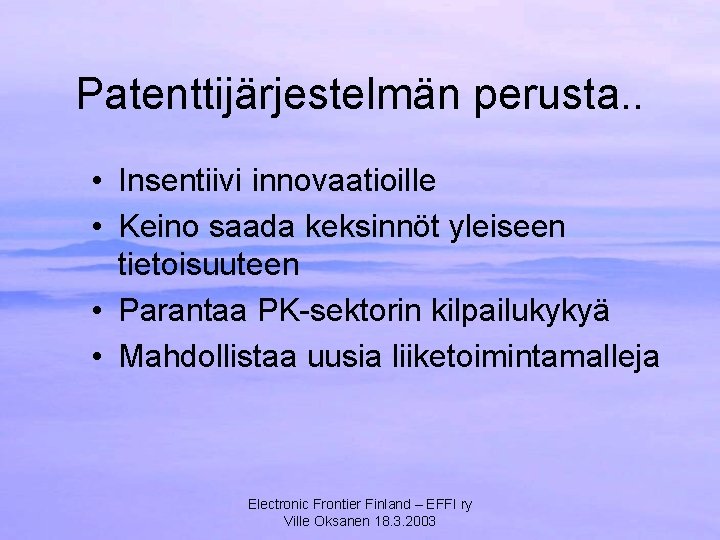 Patenttijärjestelmän perusta..

• Insentiivi innovaatioille
• Keino saada keksinnöt yleiseen tietoisuuteen
• Parantaa PK-sektorin kilpailukykyä
• Mahdollistaa uusia liiketoimintamalleja

Electronic Frontier Finland – EFFI ry
Ville Oksanen 18.3.2003